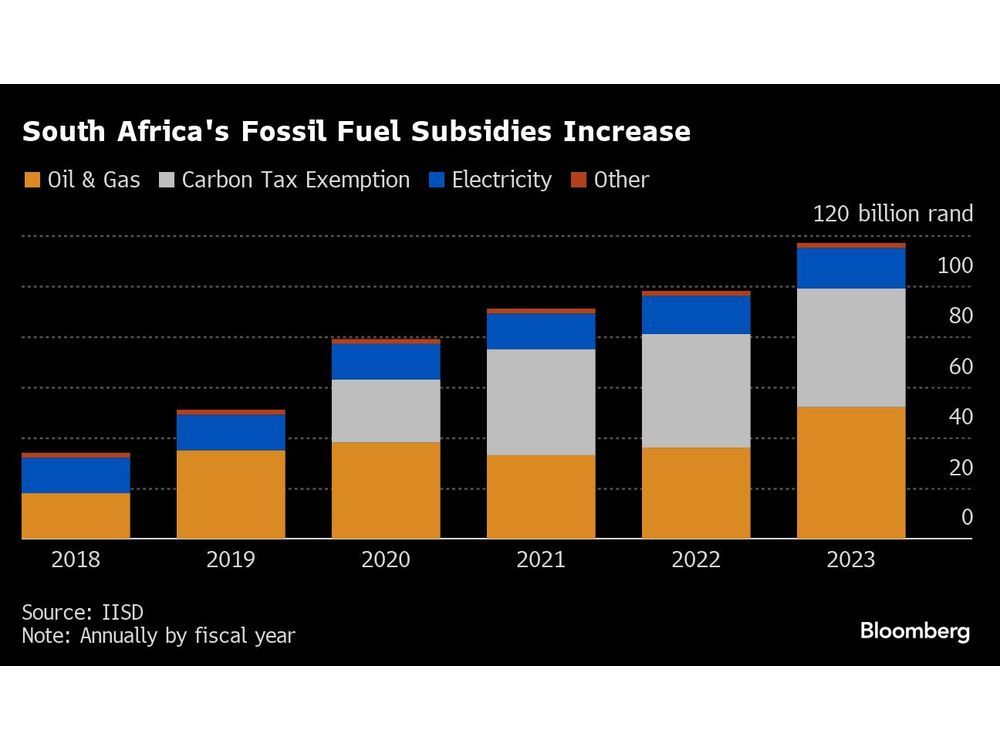 South Africa's Fossil Fuel Subsidies Increase

Oil & Gas   Carbon Tax Exemption   Electricity   Other

120 billion rand
100
80
60
40
20
0

2018   2019   2020   2021   2022   2023

Source: IISD
Note: Annually by fiscal year

Bloomberg